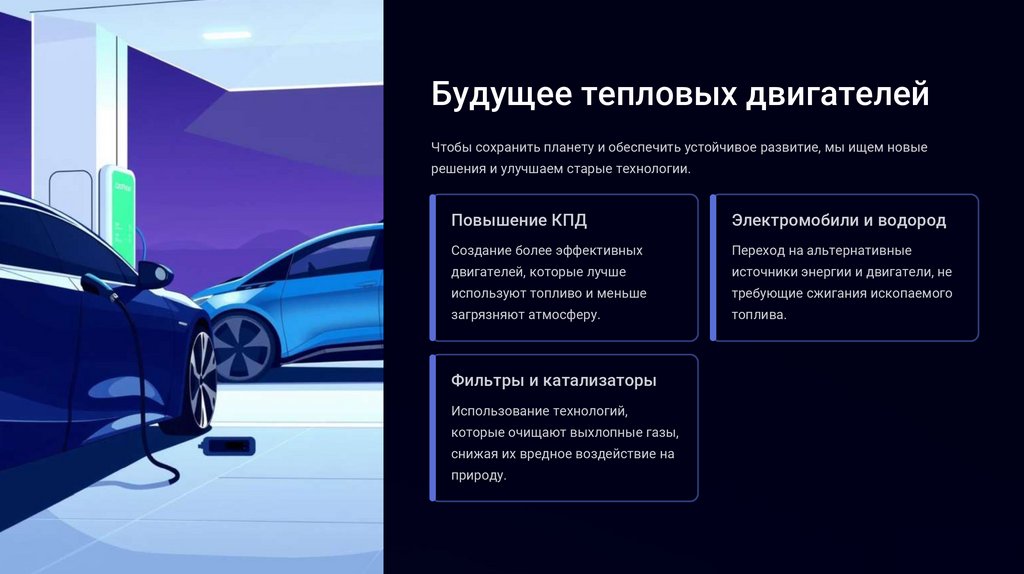 Будущее тепловых двигателей

Чтобы сохранить планету и обеспечить устойчивое развитие, мы ищем новые решения и улучшаем старые технологии.

Повышение КПД

Создание более эффективных двигателей, которые лучше используют топливо и меньше загрязняют атмосферу.

Электромобили и водород

Переход на альтернативные источники энергии и двигатели, не требующие сжигания ископаемого топлива.

Фильтры и катализаторы

Использование технологий, которые очищают выхлопные газы, снижая их вредное воздействие на природу.